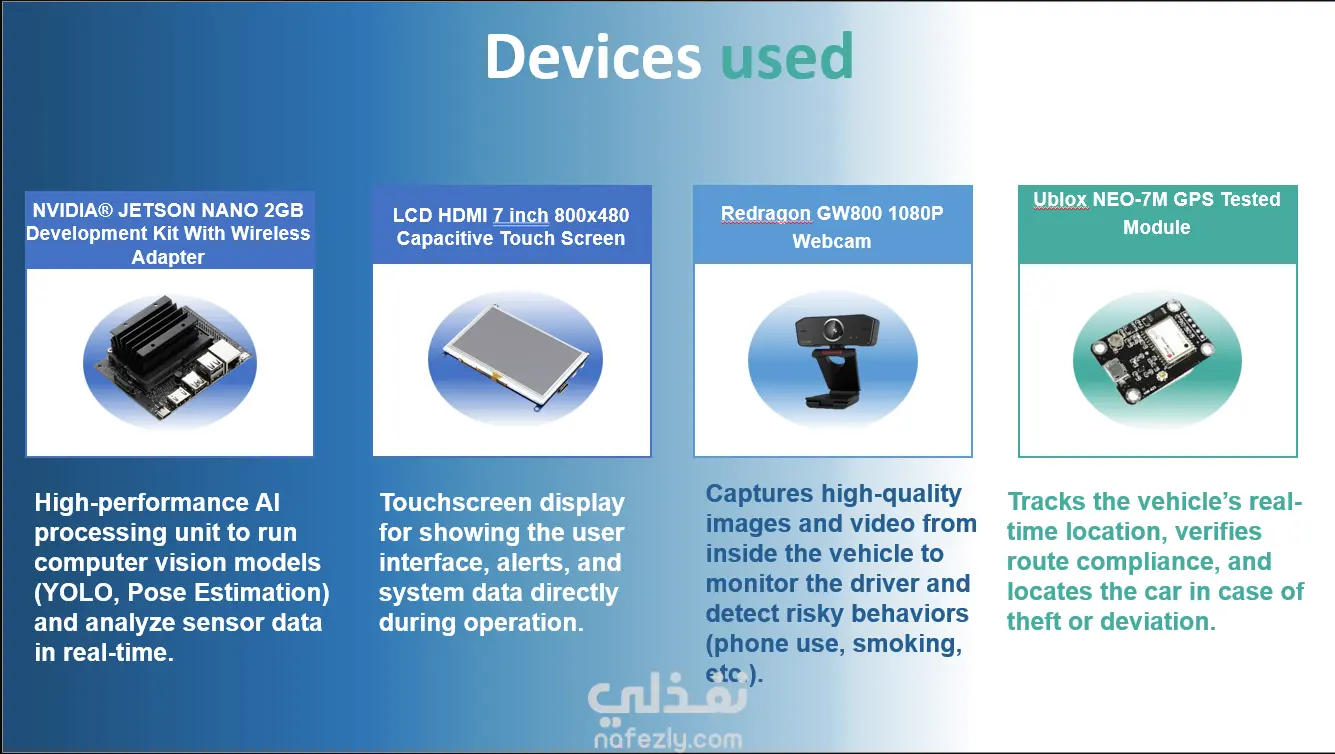 Devices used

NVIDIA® JETSON NANO 2GB Development Kit With Wireless Adapter

High-performance AI processing unit to run computer vision models (YOLO, Pose Estimation) and analyze sensor data in real-time.

LCD HDMI 7 inch 800x480 Capacitive Touch Screen

Touchscreen display for showing the user interface, alerts, and system data directly during operation.

Redragon GW800 1080P Webcam

Captures high-quality images and video from inside the vehicle to monitor the driver and detect risky behaviors (phone use, smoking, etc.).

Ublox NEO-7M GPS Tested Module

Tracks the vehicle's real-time location, verifies route compliance, and locates the car in case of theft or deviation.

نفذلي
nafezly.com